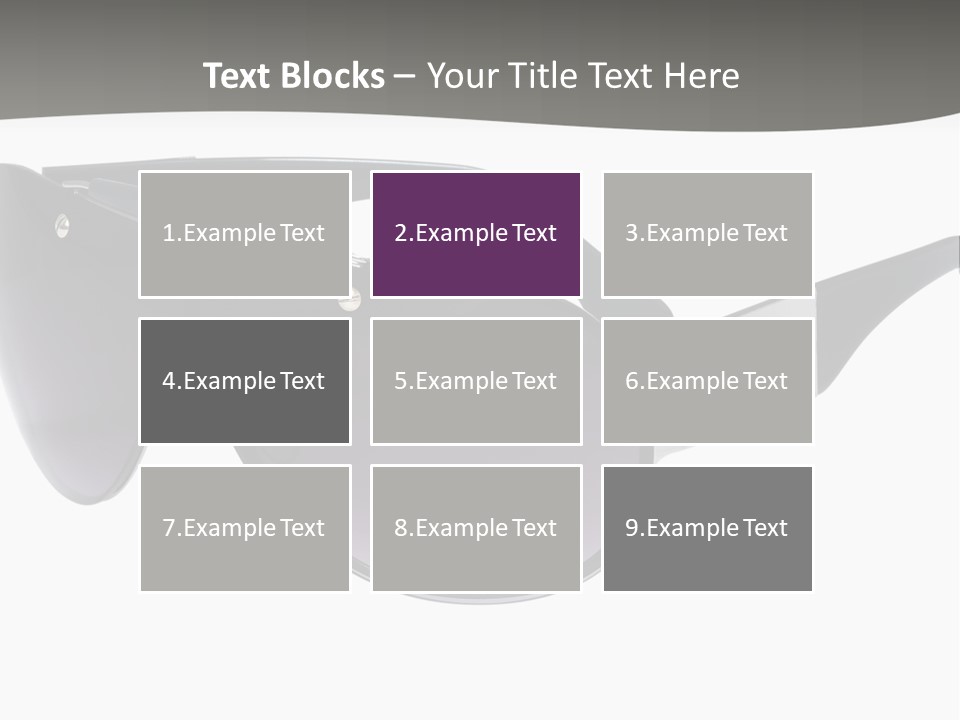 Text Blocks – Your Title Text Here

1.Example Text

2.Example Text

3.Example Text

4.Example Text

5.Example Text

6.Example Text

7.Example Text

8.Example Text

9.Example Text